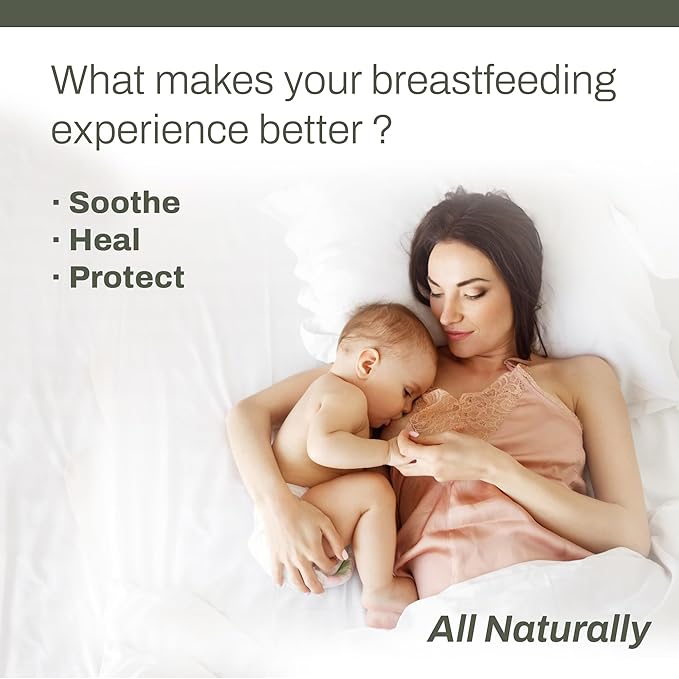 What makes your breastfeeding experience better ?

· Soothe
· Heal
· Protect

All Naturally